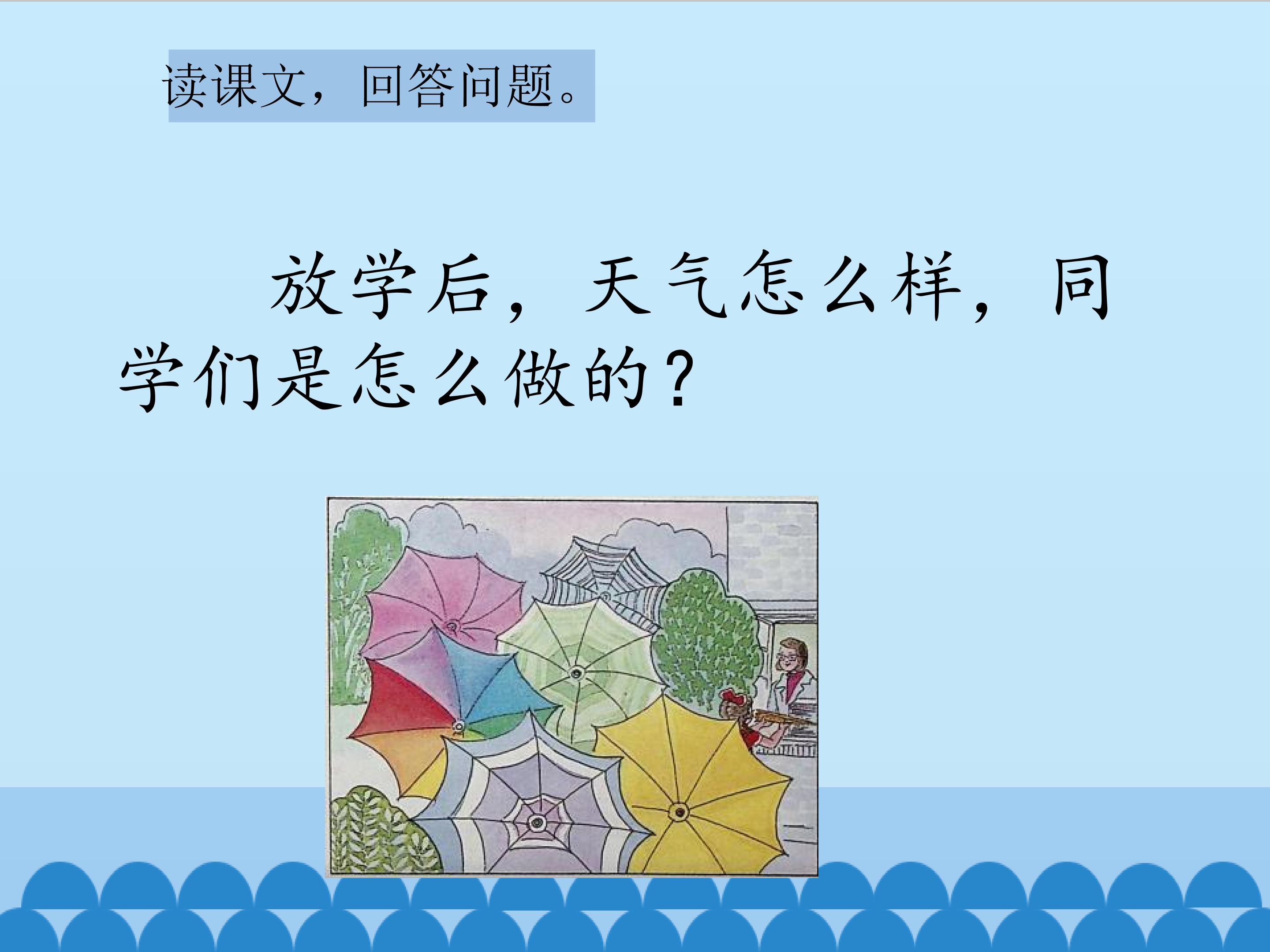 读课文，回答问题。

放学后，天气怎么样，同学们是怎么做的？